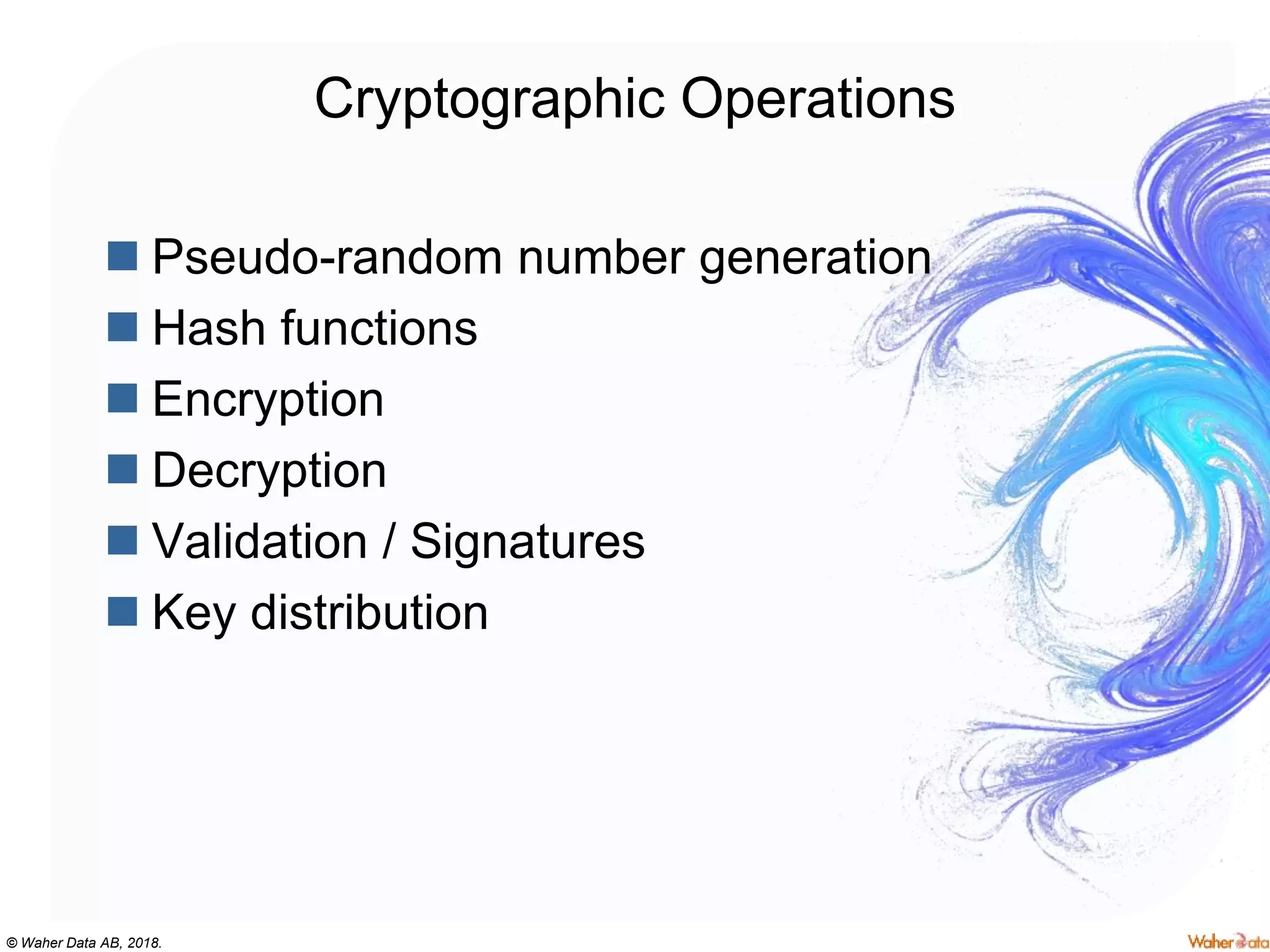 Cryptographic Operations

■ Pseudo-random number generation
■ Hash functions
■ Encryption
■ Decryption
■ Validation / Signatures
■ Key distribution

© Waher Data AB, 2018.

Waher Data